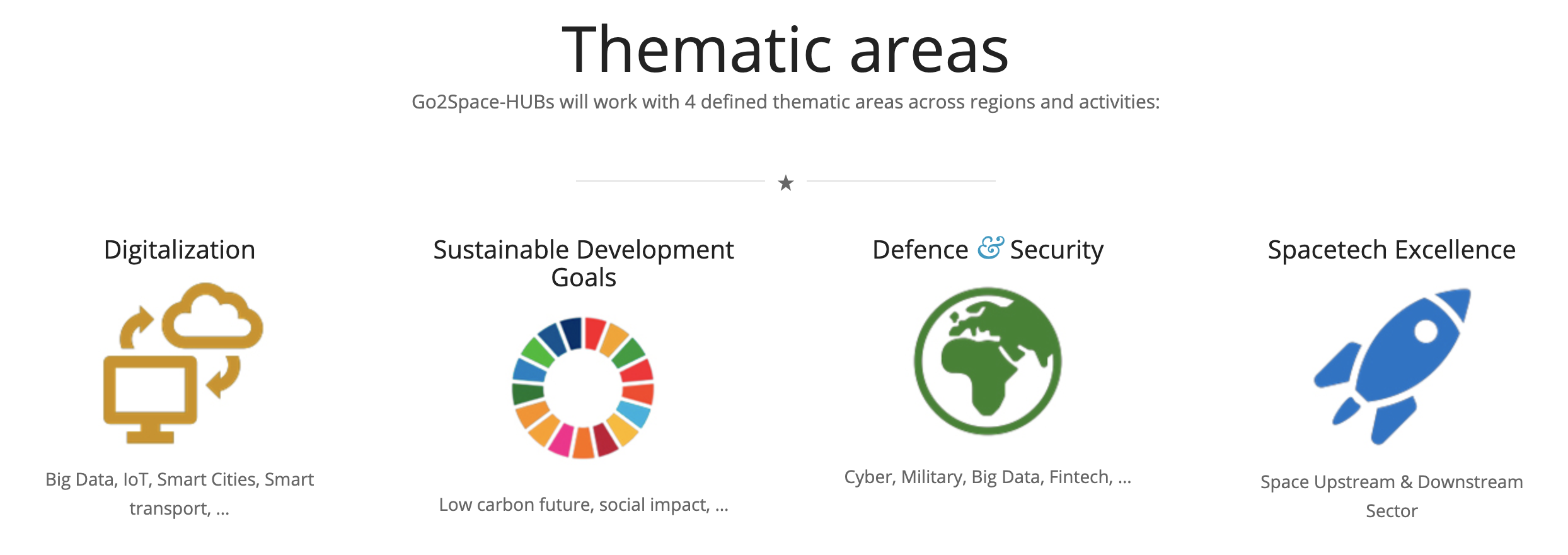 Thematic areas

Go2Space-HUBs will work with 4 defined thematic areas across regions and activities:

★

Digitalization

Big Data, IoT, Smart Cities, Smart transport, ...

Sustainable Development Goals

Low carbon future, social impact, ...

Defence & Security

Cyber, Military, Big Data, Fintech, ...

Spacetech Excellence

Space Upstream & Downstream Sector